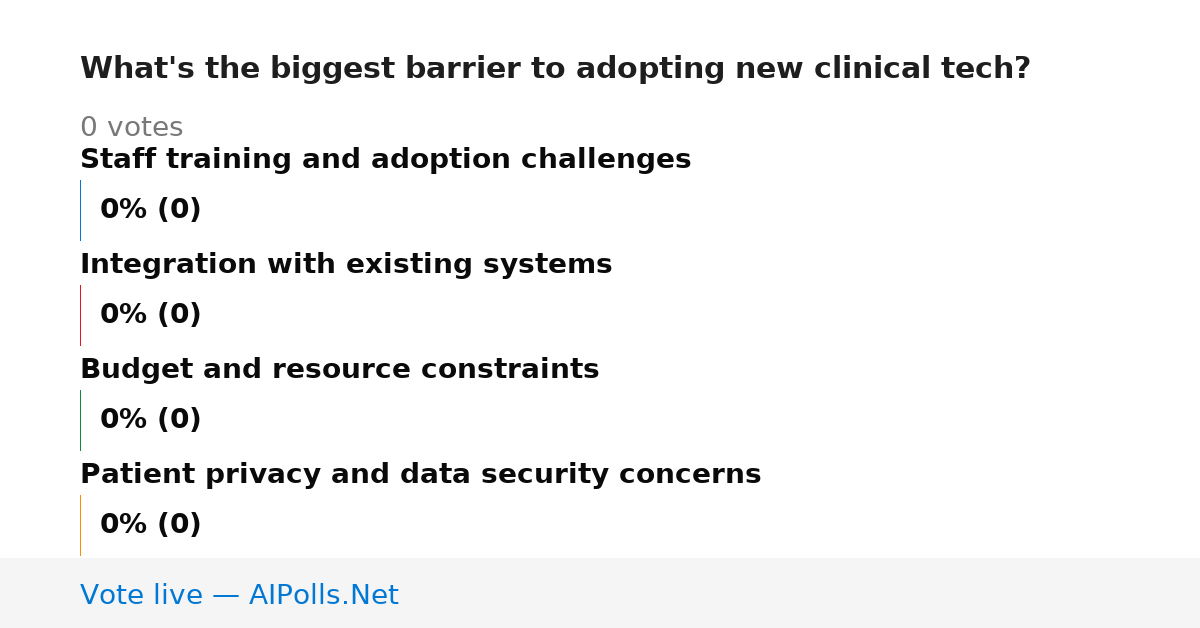 What's the biggest barrier to adopting new clinical tech?

0 votes

Staff training and adoption challenges

0% (0)

Integration with existing systems

0% (0)

Budget and resource constraints

0% (0)

Patient privacy and data security concerns

0% (0)

Vote live — AIPolls.Net